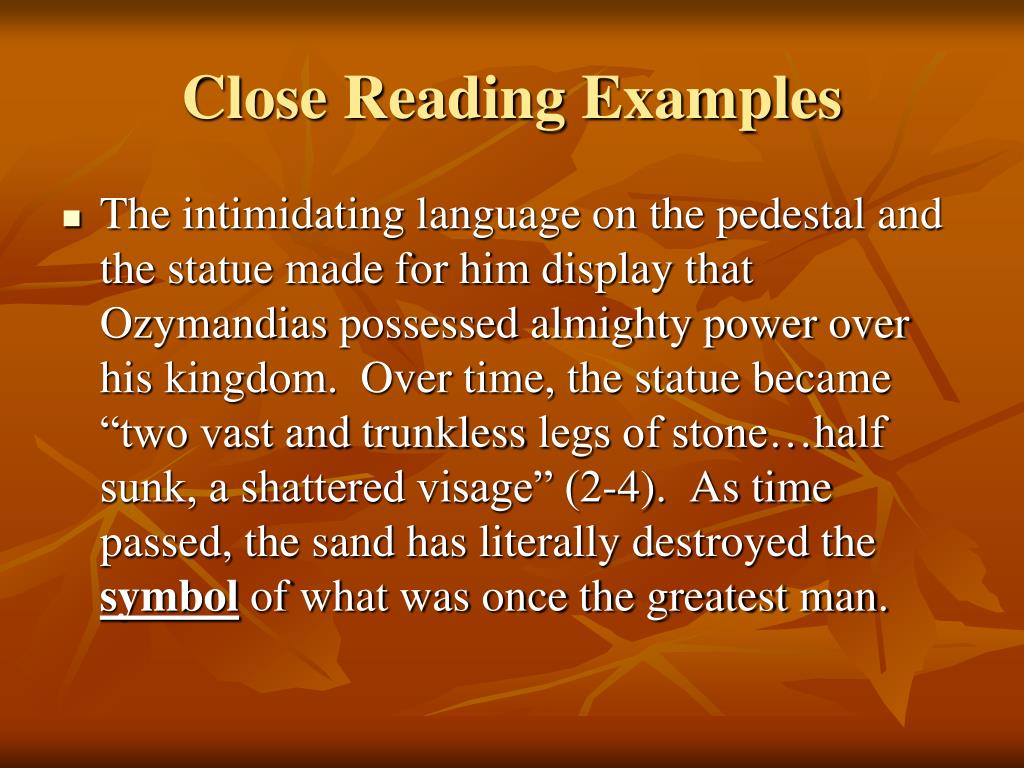 Close Reading Examples

■ The intimidating language on the pedestal and the statue made for him display that Ozymandias possessed almighty power over his kingdom. Over time, the statue became “two vast and trunkless legs of stone…half sunk, a shattered visage” (2-4). As time passed, the sand has literally destroyed the symbol of what was once the greatest man.